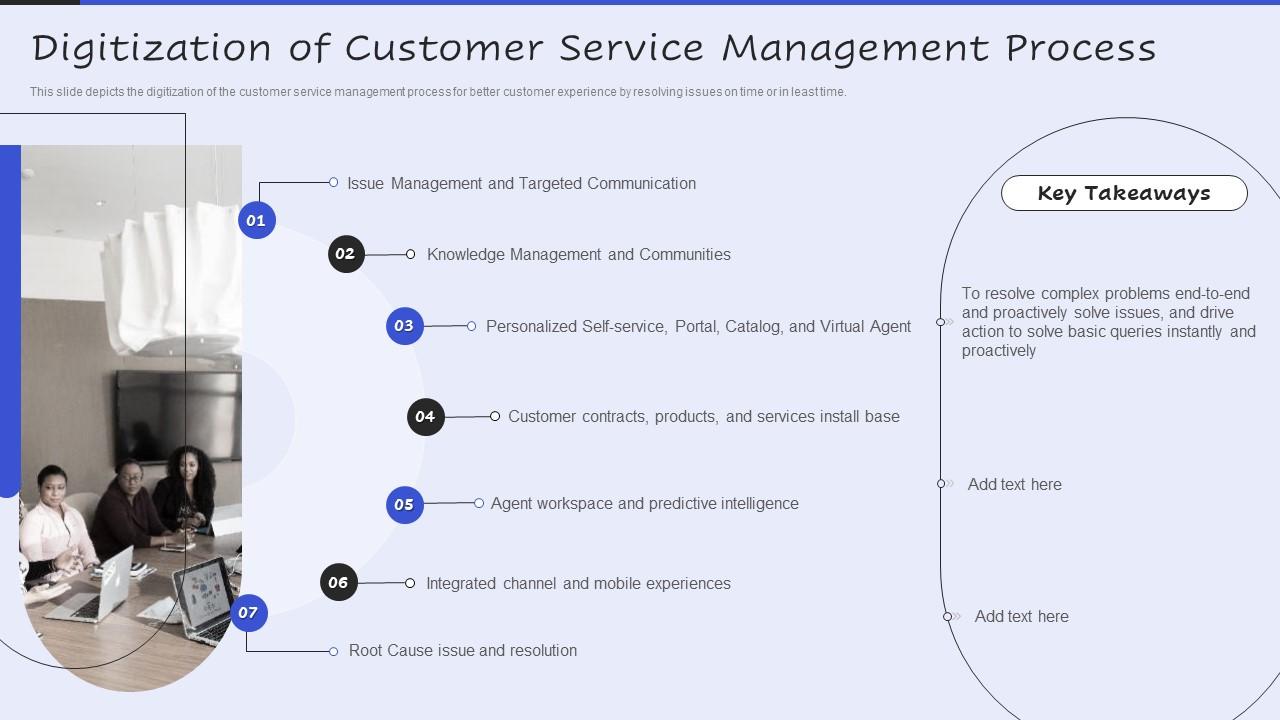 Digitization of Customer Service Management Process

This slide depicts the digitization of the customer service management process for better customer experience by resolving issues on time or in least time.

01 Issue Management and Targeted Communication

02 Knowledge Management and Communities

03 Personalized Self-service, Portal, Catalog, and Virtual Agent

04 Customer contracts, products, and services install base

05 Agent workspace and predictive intelligence

06 Integrated channel and mobile experiences

07 Root Cause issue and resolution

Key Takeaways

To resolve complex problems end-to-end and proactively solve issues, and drive action to solve basic queries instantly and proactively

Add text here

Add text here